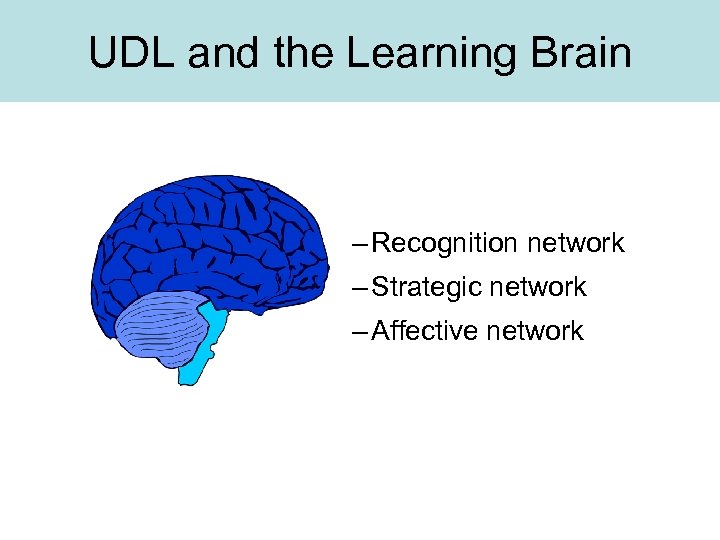 UDL and the Learning Brain

– Recognition network
– Strategic network
– Affective network